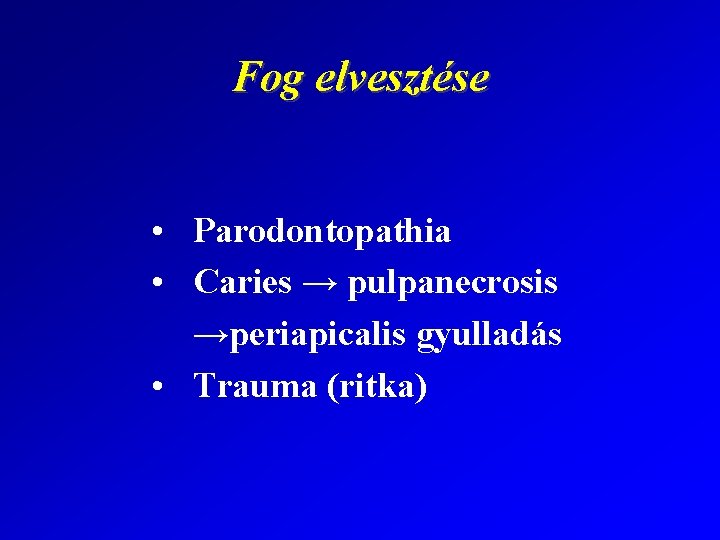 Fog elvesztése

• Parodontopathia
• Caries → pulpanecrosis →periapicalis gyulladás
• Trauma (ritka)